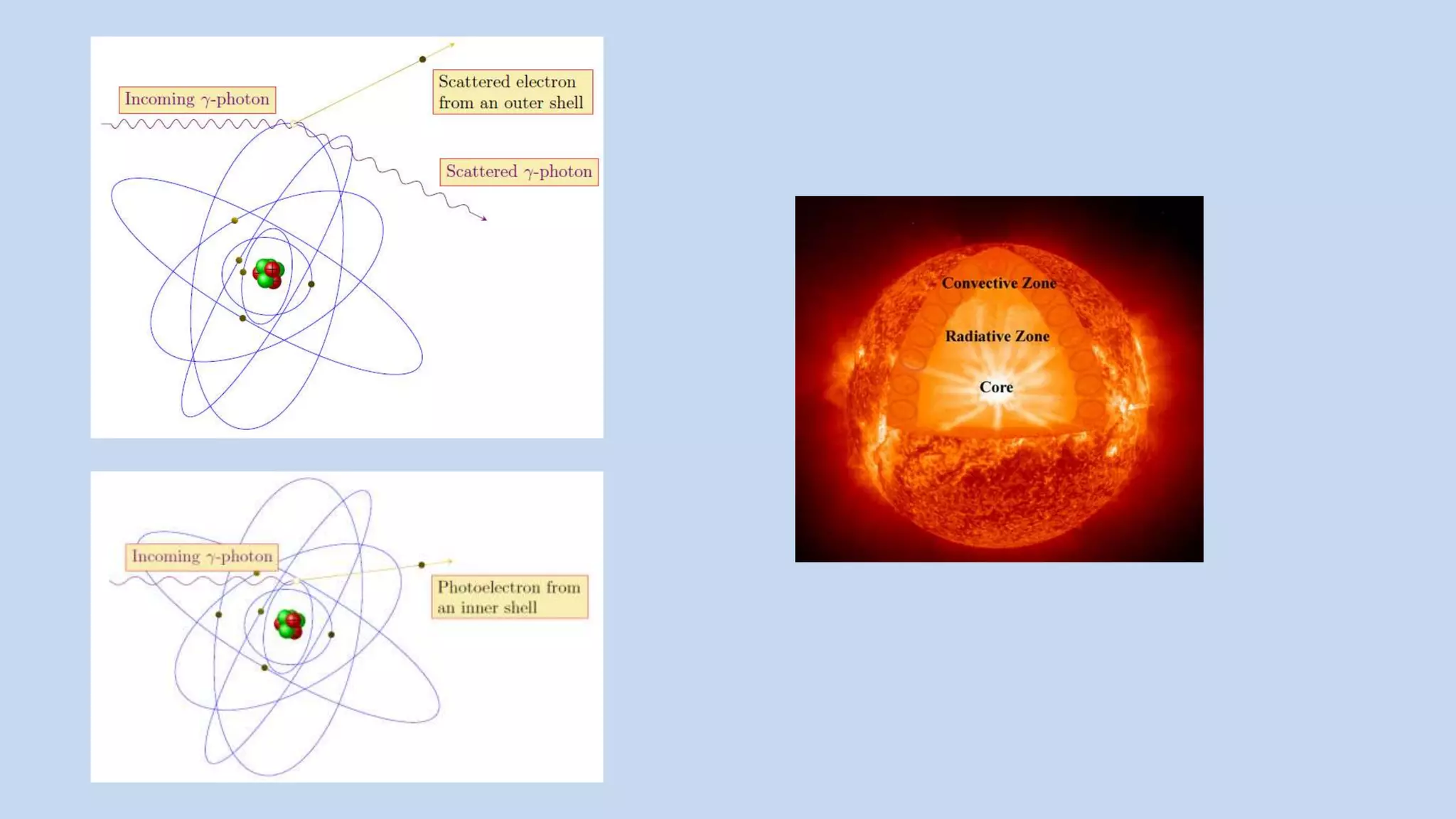 Incoming $\gamma$-photon

Scattered electron from an outer shell

Scattered $\gamma$-photon

Incoming $\gamma$-photon

Photoelectron from an inner shell

Convective Zone

Radiative Zone

Core